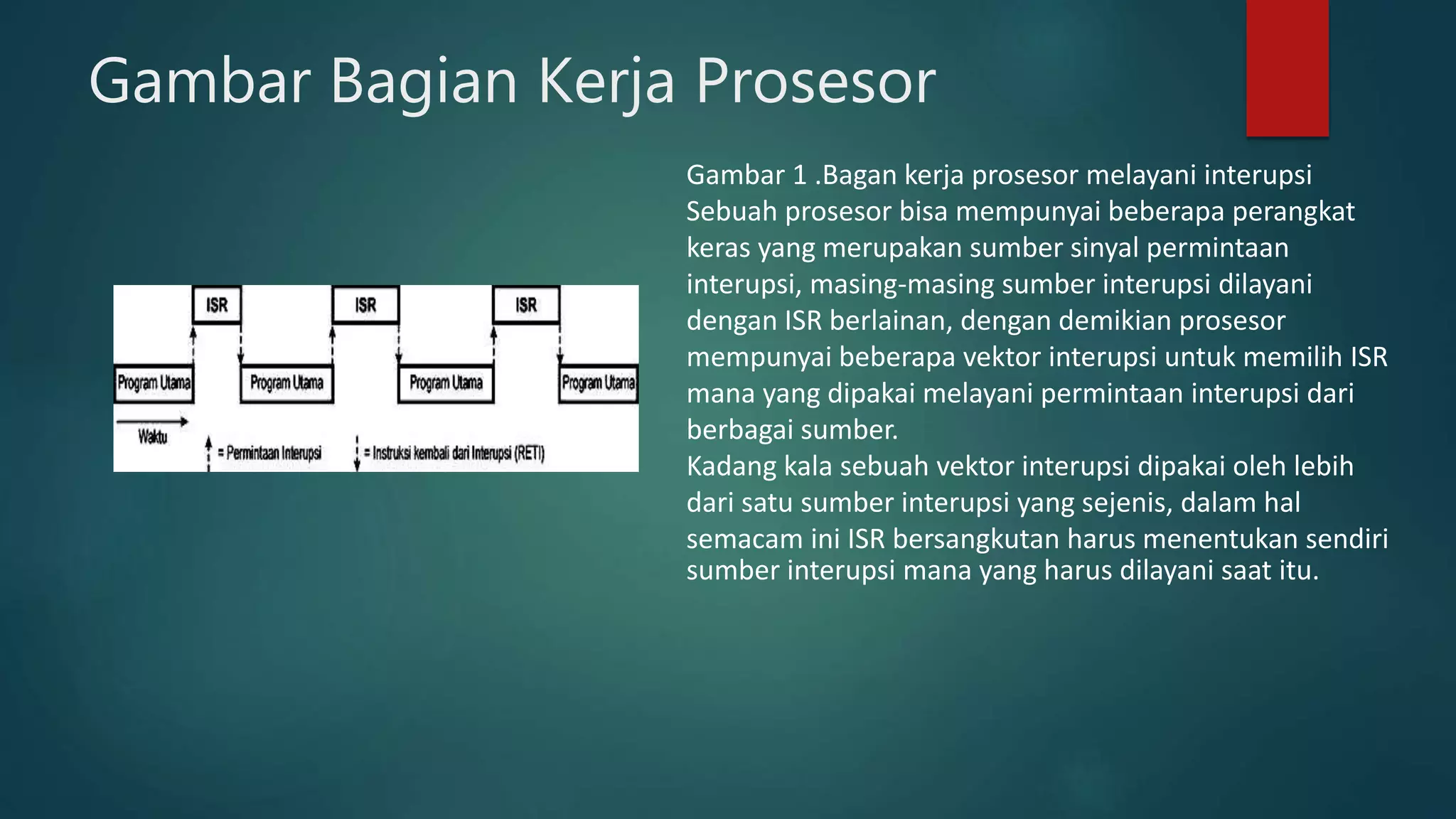 Gambar Bagian Kerja Prosesor

ISR

ISR

ISR

Program Utama

Program Utama

Program Utama

Program Utama

Waktu

= Permintaan Interupsi

= Instruksi kembali dari Interupsi (RETI)

Gambar 1 .Bagan kerja prosesor melayani interupsi
Sebuah prosesor bisa mempunyai beberapa perangkat keras yang merupakan sumber sinyal permintaan interupsi, masing-masing sumber interupsi dilayani dengan ISR berlainan, dengan demikian prosesor mempunyai beberapa vektor interupsi untuk memilih ISR mana yang dipakai melayani permintaan interupsi dari berbagai sumber.
Kadang kala sebuah vektor interupsi dipakai oleh lebih dari satu sumber interupsi yang sejenis, dalam hal semacam ini ISR bersangkutan harus menentukan sendiri sumber interupsi mana yang harus dilayani saat itu.